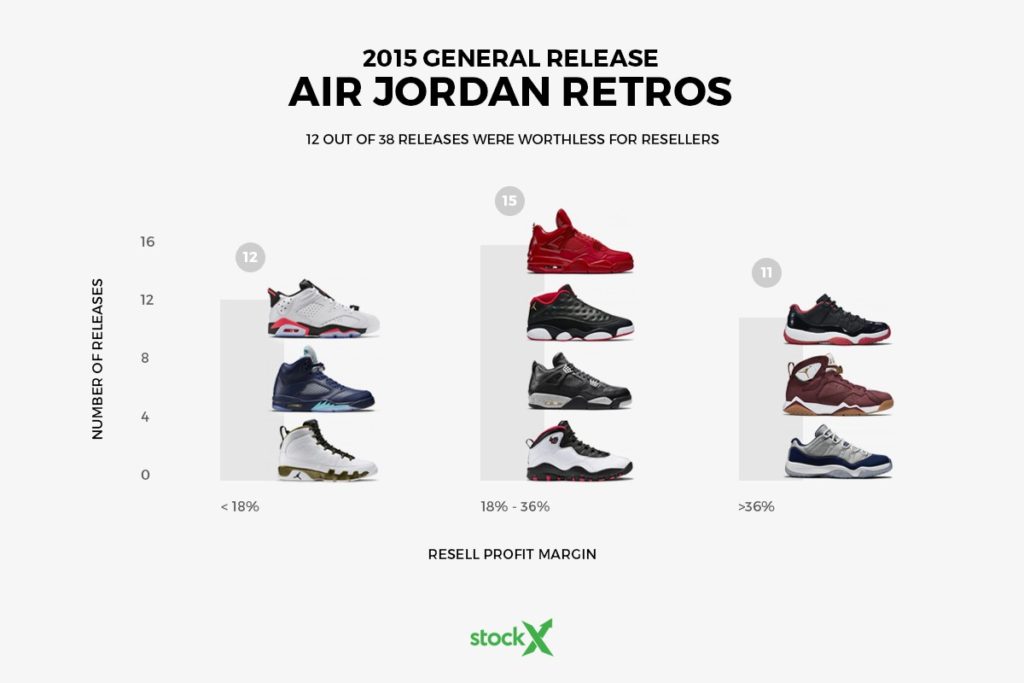 2015 GENERAL RELEASE
AIR JORDAN RETROS

12 OUT OF 38 RELEASES WERE WORTHLESS FOR RESELLERS

NUMBER OF RELEASES

16
12
8
4
0

12
15
11

< 18%
18% - 36%
>36%

RESELL PROFIT MARGIN

stockX